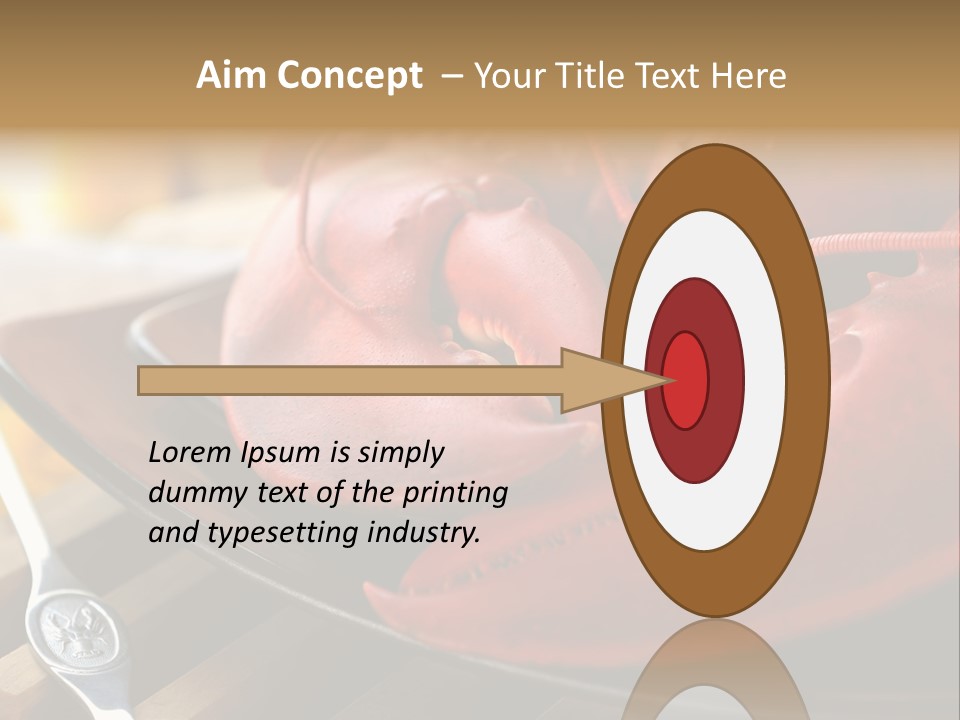 Aim Concept – Your Title Text Here

Lorem Ipsum is simply dummy text of the printing and typesetting industry.